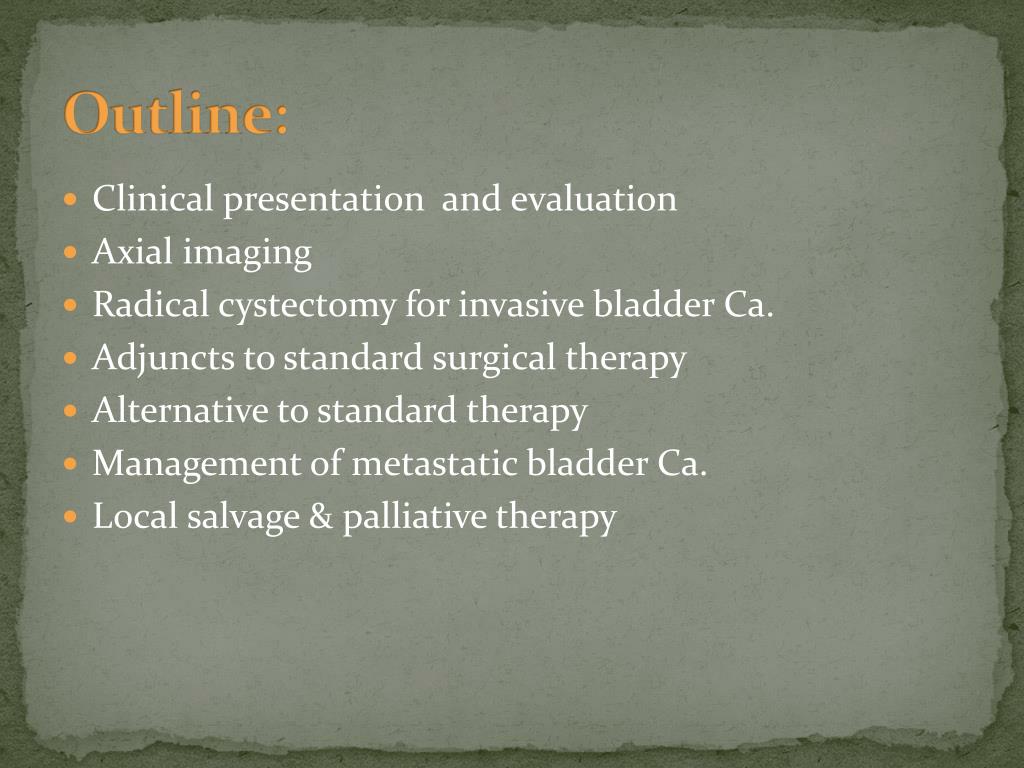 Outline:

- Clinical presentation and evaluation
- Axial imaging
- Radical cystectomy for invasive bladder Ca.
- Adjuncts to standard surgical therapy
- Alternative to standard therapy
- Management of metastatic bladder Ca.
- Local salvage & palliative therapy